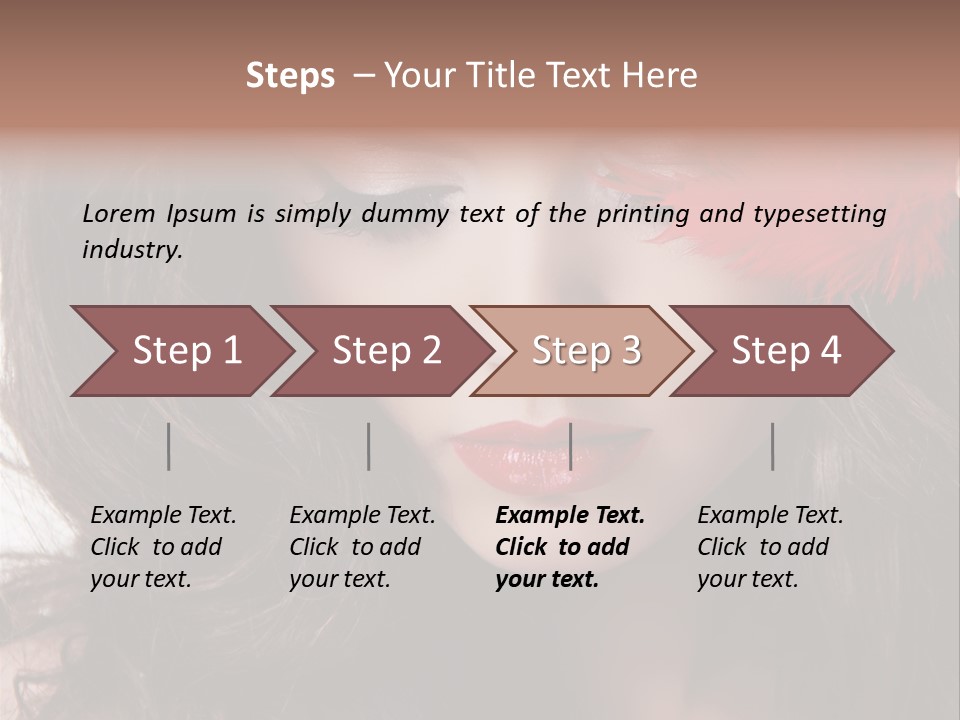 Steps – Your Title Text Here

Lorem Ipsum is simply dummy text of the printing and typesetting industry.

Step 1

Step 2

Step 3

Step 4

Example Text. Click to add your text.

Example Text. Click to add your text.

Example Text. Click to add your text.

Example Text. Click to add your text.